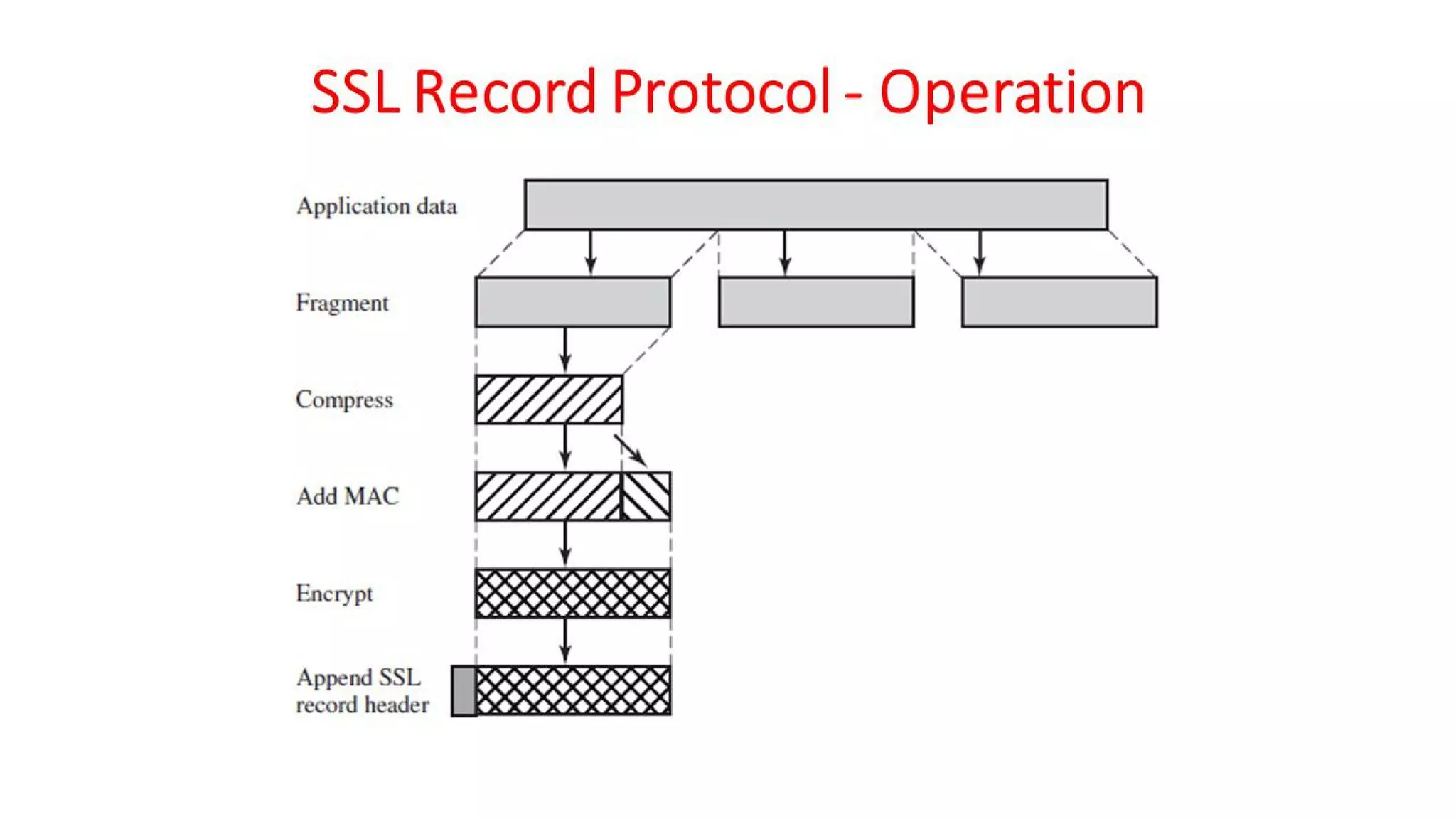 SSL Record Protocol - Operation

Application data

Fragment

Compress

Add MAC

Encrypt

Append SSL record header